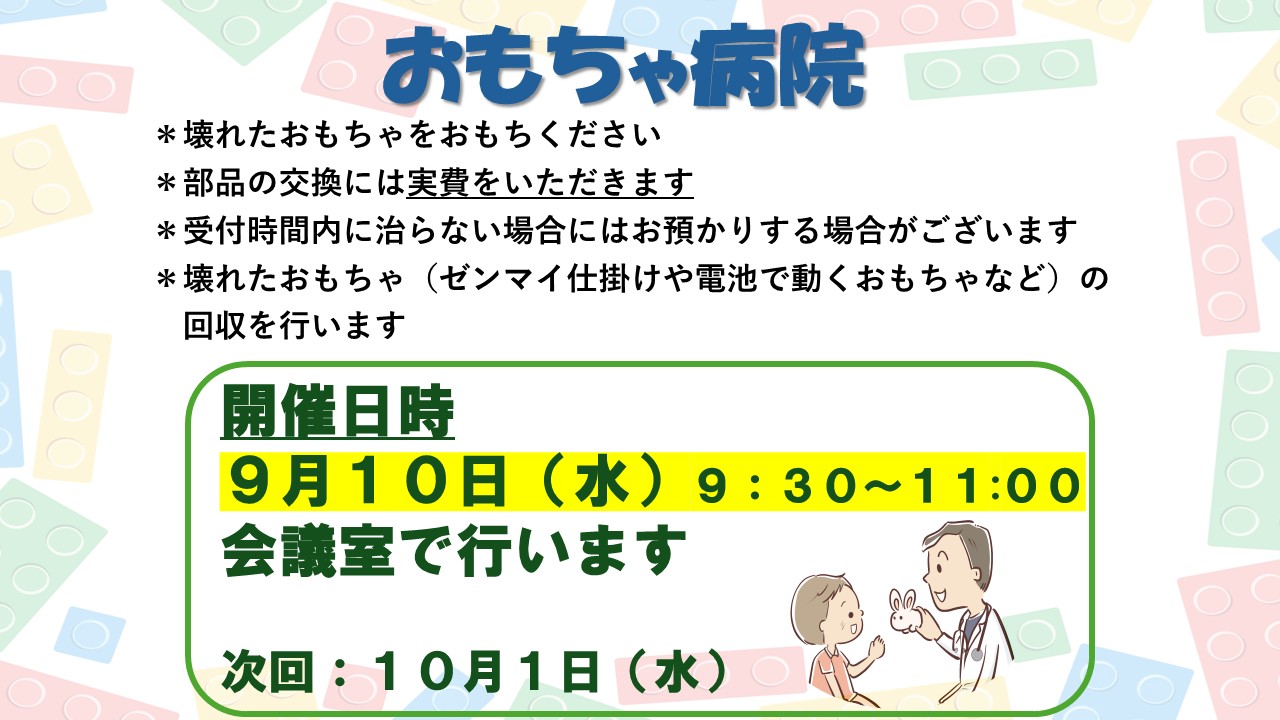 おもちゃ病院

＊壊れたおもちゃをおもちください
＊部品の交換には実費をいただきます
＊受付時間内に治らない場合にはお預かりする場合がございます
＊壊れたおもちゃ（ゼンマイ仕掛けや電池で動くおもちゃなど）の回収を行います

開催日時
９月１０日（水）９：３０～１１:００
会議室で行います

次回：１０月１日（水）